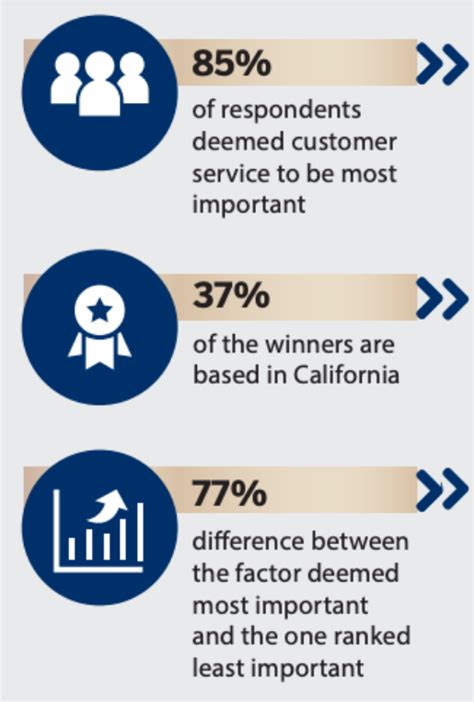 85%

of respondents deemed customer service to be most important

37%

of the winners are based in California

77%

difference between the factor deemed most important and the one ranked least important